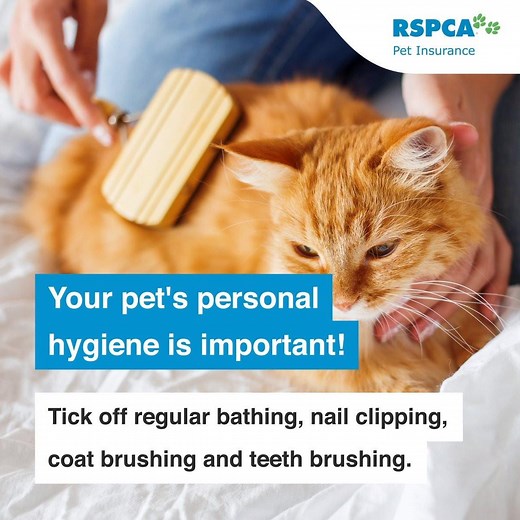 RSPCA
Pet Insurance

Your pet's personal hygiene is important!

Tick off regular bathing, nail clipping, coat brushing and teeth brushing.